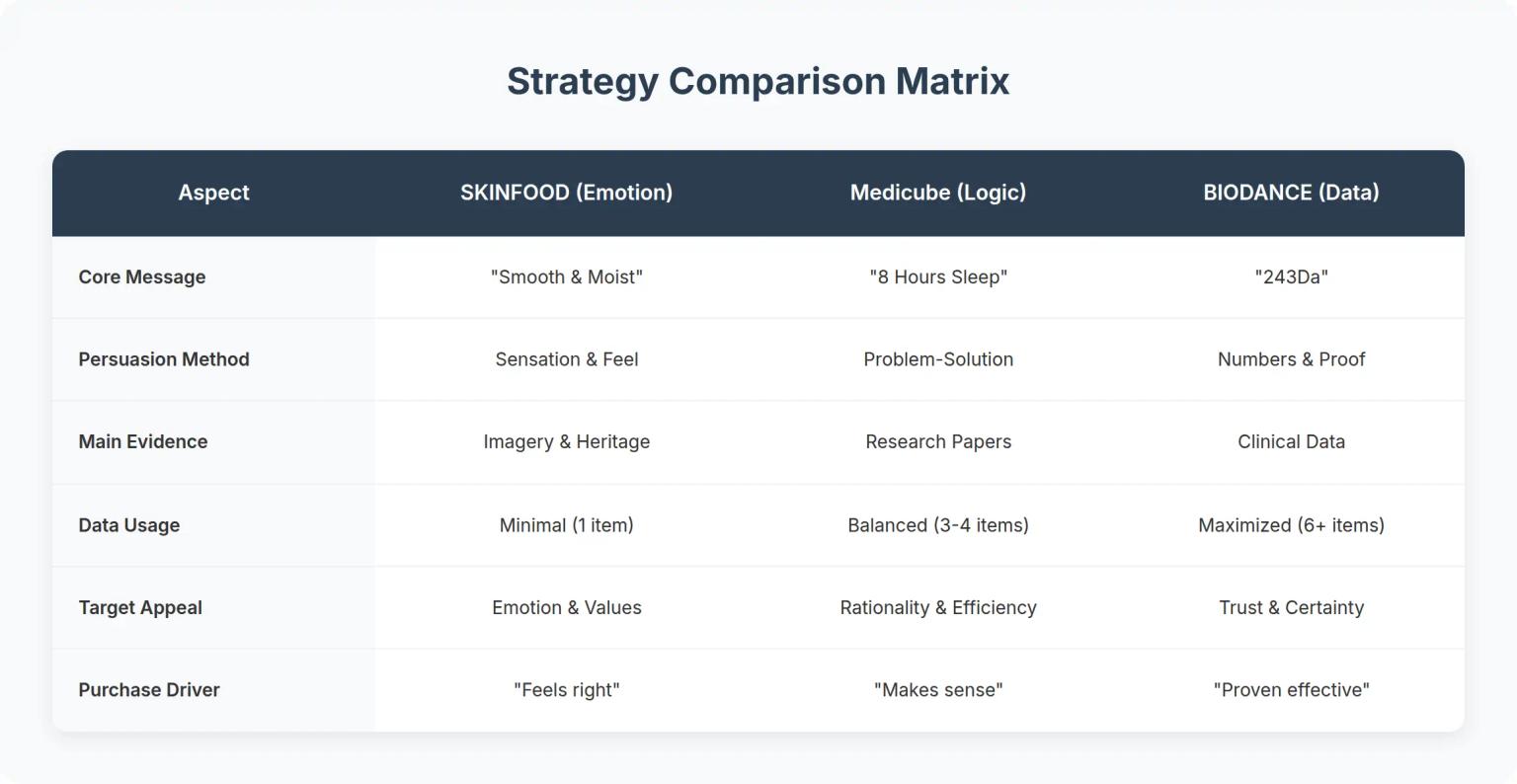 Strategy Comparison Matrix

| Aspect | SKINFOOD (Emotion) | Medicube (Logic) | BIODANCE (Data) |
|---|---|---|---|
| Core Message | "Smooth & Moist" | "8 Hours Sleep" | "243Da" |
| Persuasion Method | Sensation & Feel | Problem-Solution | Numbers & Proof |
| Main Evidence | Imagery & Heritage | Research Papers | Clinical Data |
| Data Usage | Minimal (1 item) | Balanced (3-4 items) | Maximized (6+ items) |
| Target Appeal | Emotion & Values | Rationality & Efficiency | Trust & Certainty |
| Purchase Driver | "Feels right" | "Makes sense" | "Proven effective" |